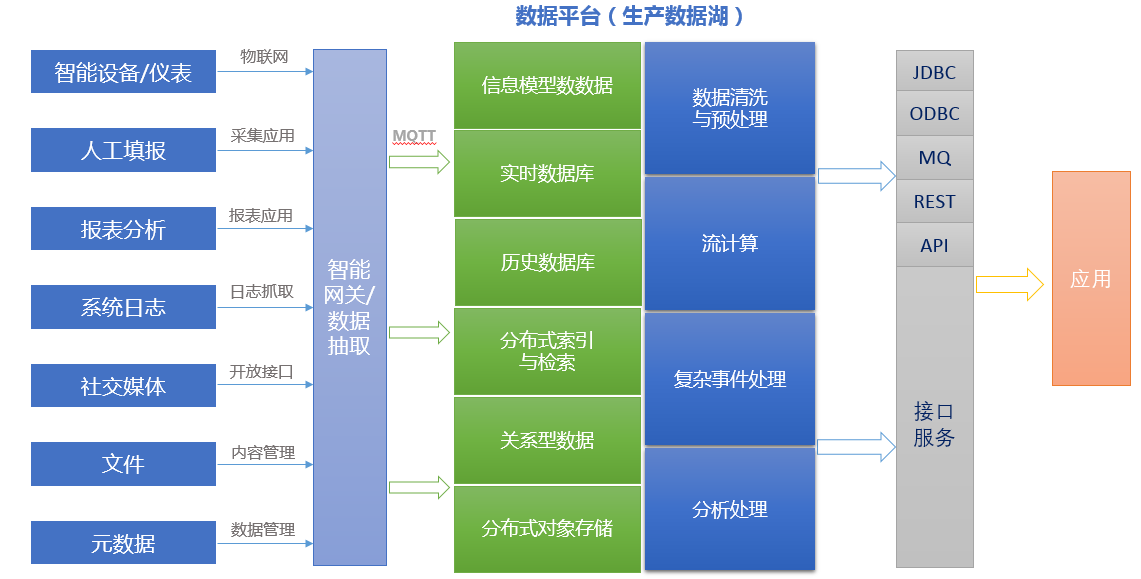 数据平台（生产数据湖）

智能设备/仪表
物联网
人工填报
采集应用
报表分析
报表应用
系统日志
日志抓取
社交媒体
开放接口
文件
内容管理
元数据
数据管理

智能网关/数据抽取

MQTT

信息模型数数据
实时数据库
历史数据库
分布式索引与检索
关系型数据
分布式对象存储

数据清洗与预处理
流计算
复杂事件处理
分析处理

JDBC
ODBC
MQ
REST
API
接口服务

应用